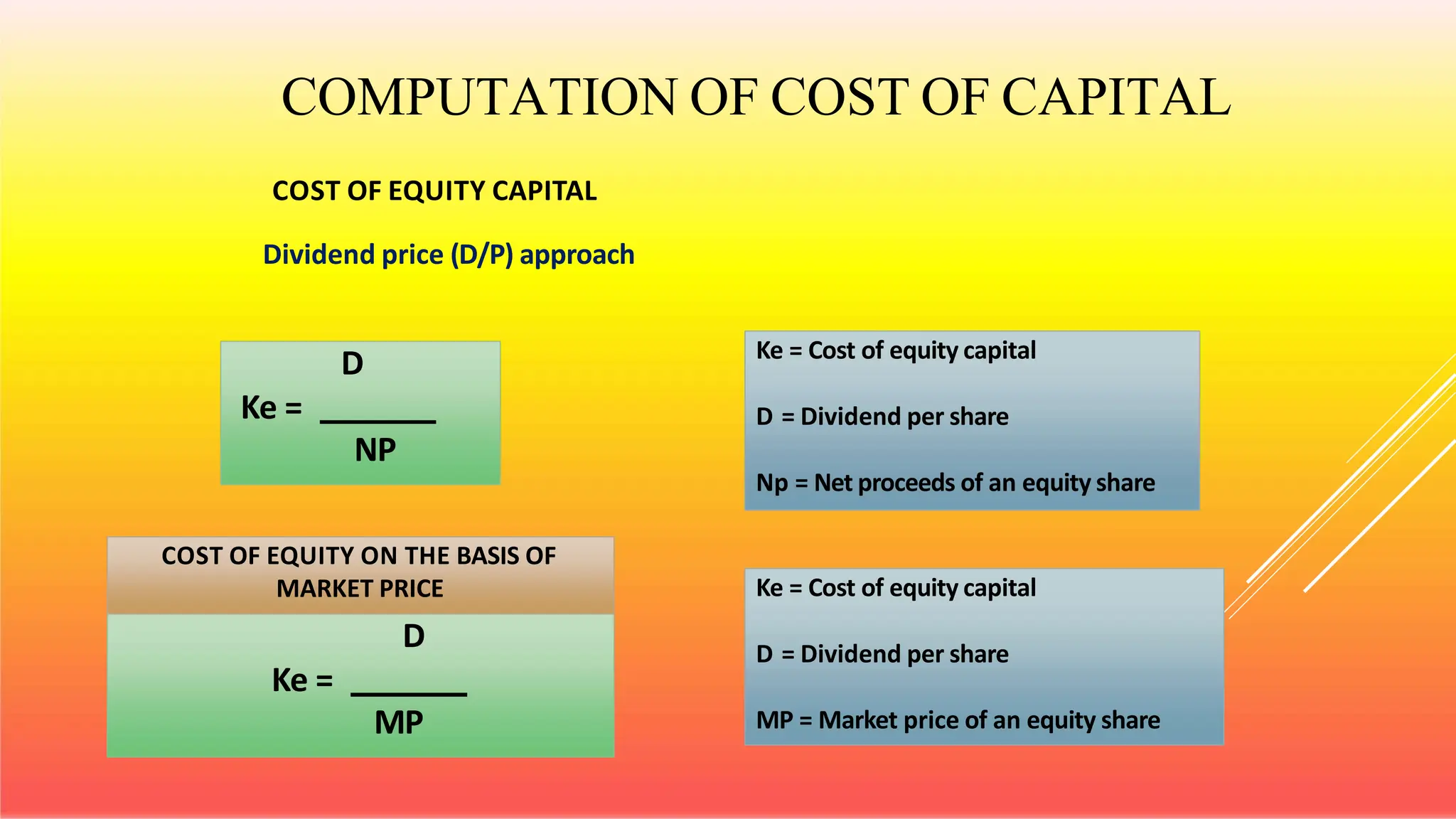 COMPUTATION OF COST OF CAPITAL

COST OF EQUITY CAPITAL

Dividend price (D/P) approach

$Ke = \frac{D}{NP}$

Ke = Cost of equity capital

D = Dividend per share

Np = Net proceeds of an equity share

COST OF EQUITY ON THE BASIS OF MARKET PRICE

$Ke = \frac{D}{MP}$

Ke = Cost of equity capital

D = Dividend per share

MP = Market price of an equity share